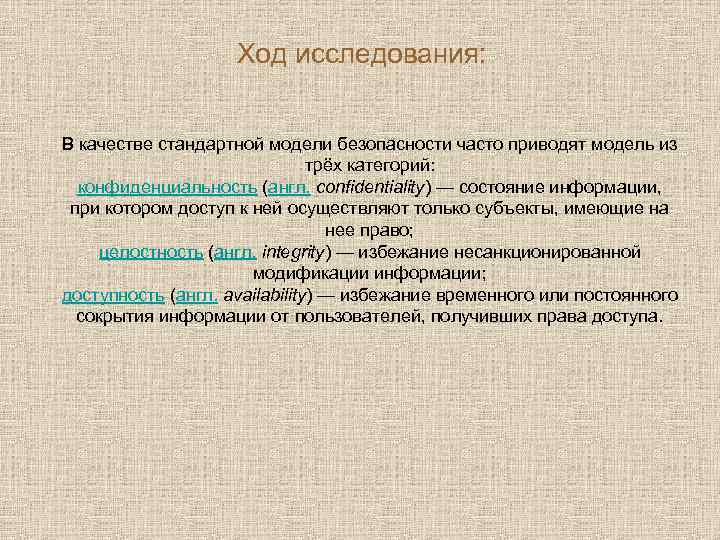 Ход исследования:

В качестве стандартной модели безопасности часто приводят модель из трёх категорий:
конфиденциальность (англ. confidentiality) — состояние информации, при котором доступ к ней осуществляют только субъекты, имеющие на нее право;
целостность (англ. integrity) — избежание несанкционированной модификации информации;
доступность (англ. availability) — избежание временного или постоянного сокрытия информации от пользователей, получивших права доступа.